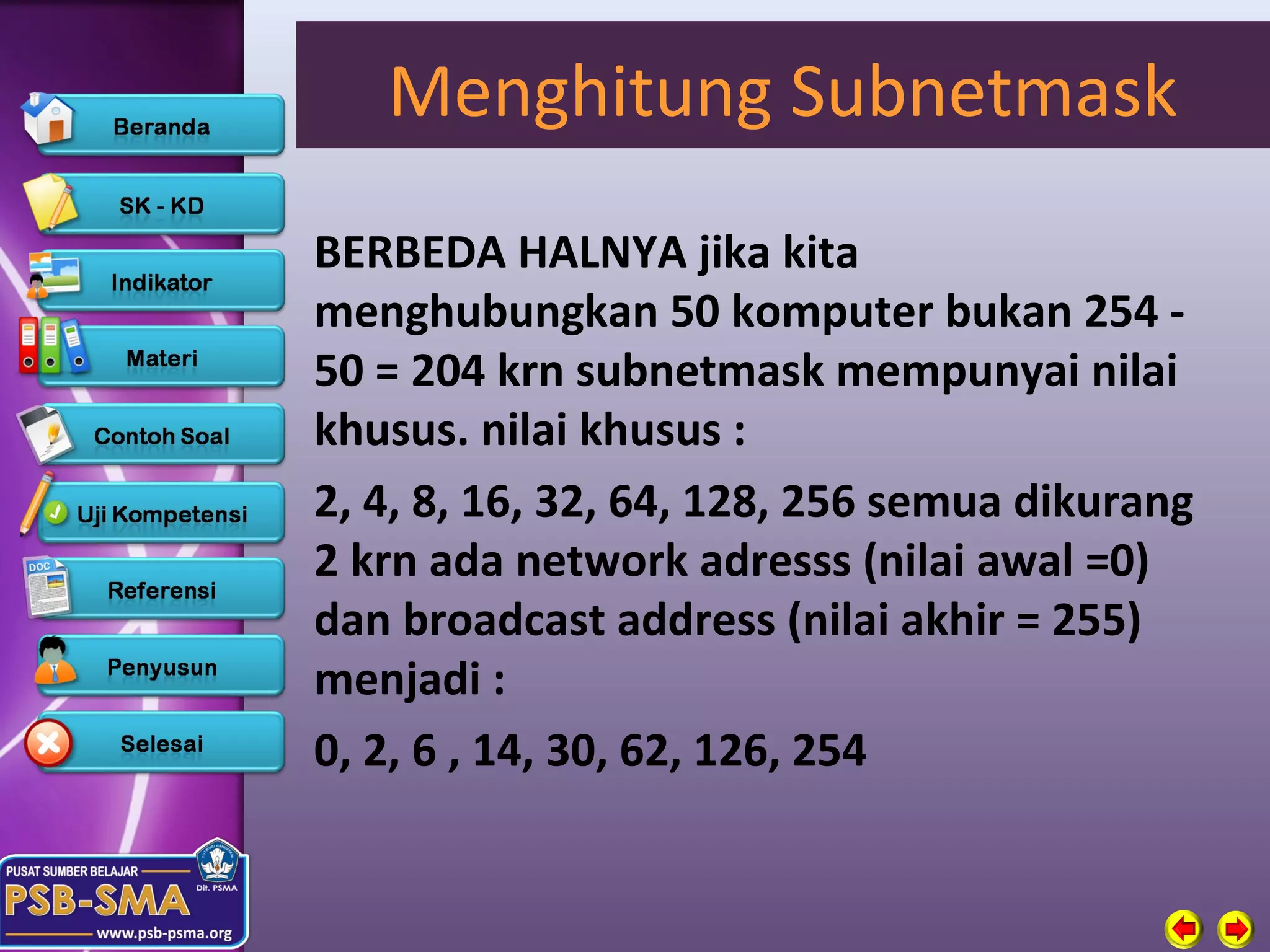 Beranda

SK - KD

Indikator

Materi

Contoh Soal

Uji Kompetensi

Referensi

Penyusun

Selesai

PUSAT SUMBER BELAJAR
PSB-SMA
Dit. PSMA
www.psb-psma.org

Menghitung Subnetmask

BERBEDA HALNYA jika kita menghubungkan 50 komputer bukan 254 - 50 = 204 krn subnetmask mempunyai nilai khusus. nilai khusus :

2, 4, 8, 16, 32, 64, 128, 256 semua dikurang 2 krn ada network adresss (nilai awal =0) dan broadcast address (nilai akhir = 255) menjadi :

0, 2, 6 , 14, 30, 62, 126, 254